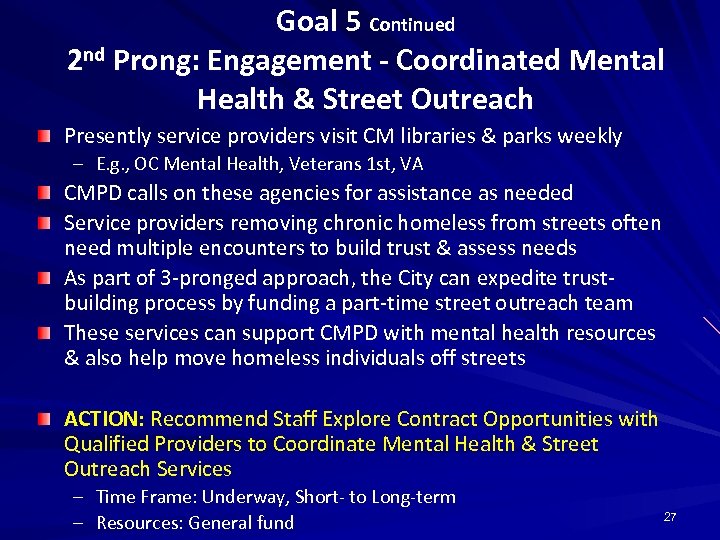 Goal 5 Continued

2nd Prong: Engagement - Coordinated Mental Health & Street Outreach

Presently service providers visit CM libraries & parks weekly
– E.g., OC Mental Health, Veterans 1st, VA

CMPD calls on these agencies for assistance as needed

Service providers removing chronic homeless from streets often need multiple encounters to build trust & assess needs

As part of 3-pronged approach, the City can expedite trust-building process by funding a part-time street outreach team

These services can support CMPD with mental health resources & also help move homeless individuals off streets

ACTION: Recommend Staff Explore Contract Opportunities with Qualified Providers to Coordinate Mental Health & Street Outreach Services
– Time Frame: Underway, Short- to Long-term
– Resources: General fund

27